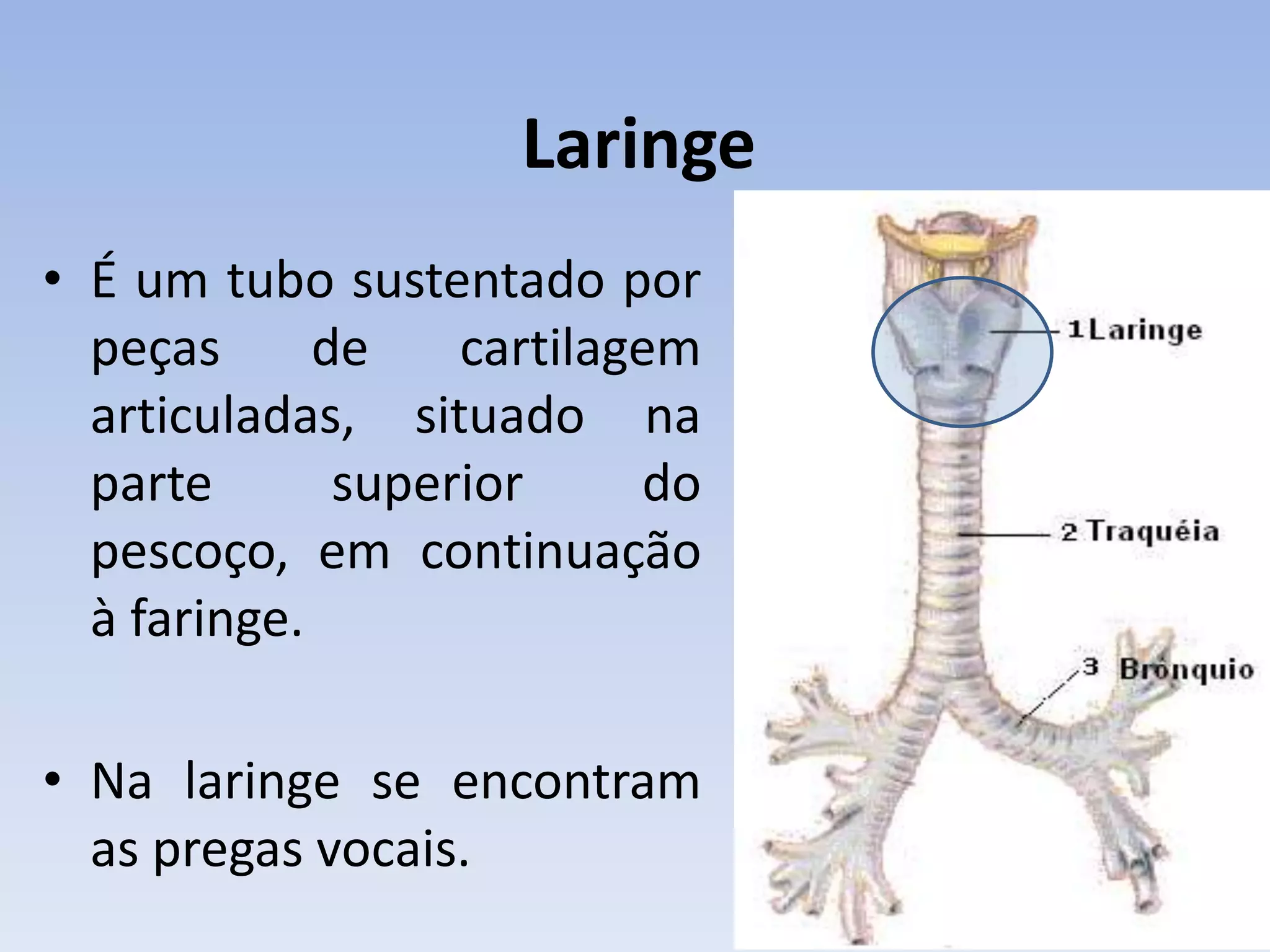 Laringe

• É um tubo sustentado por peças de cartilagem articuladas, situado na parte superior do pescoço, em continuação à faringe.

• Na laringe se encontram as pregas vocais.

1 Laringe

2 Traquéia

3 Brônquio